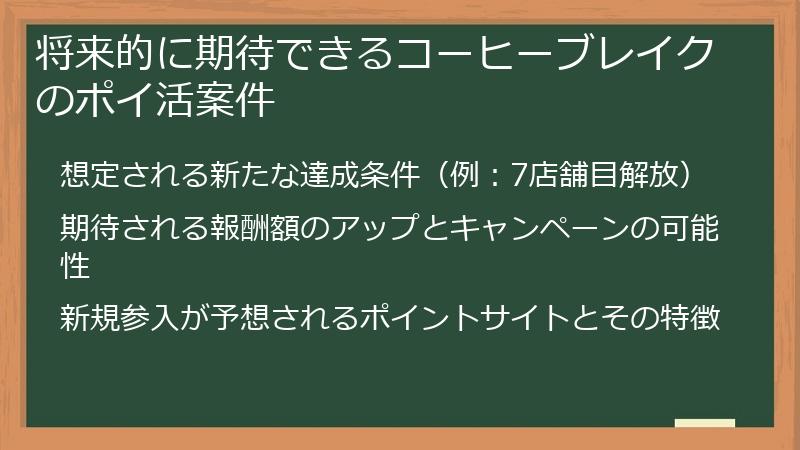 将来的に期待できるコーヒーブレイクのポイ活案件

想定される新たな達成条件（例：7店舗目解放）

期待される報酬額のアップとキャンペーンの可能性

新規参入が予想されるポイントサイトとその特徴